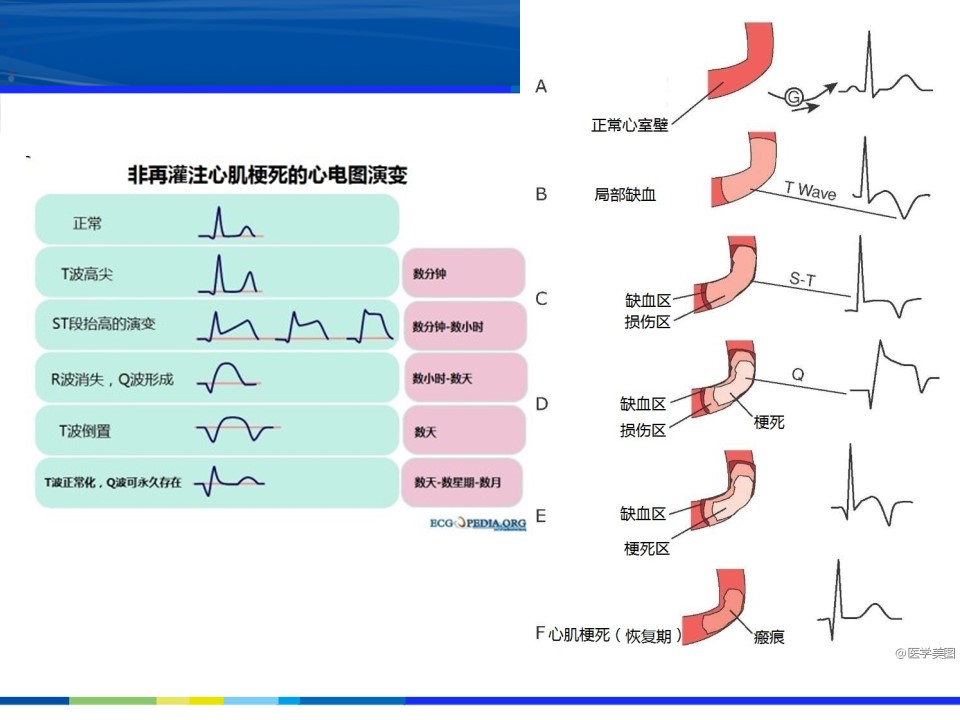 非再灌注心肌梗死的心电图演变

| | |
|---|---|
| 正常 | |
| T波高尖 | 数分钟 |
| ST段抬高的演变 | 数分钟-数小时 |
| R波消失，Q波形成 | 数小时-数天 |
| T波倒置 | 数天 |
| T波正常化，Q波可永久存在 | 数天-数星期-数月 |

ECGPEDIA.ORG

A 正常心室壁 G

B 局部缺血 T Wave

C 缺血区 损伤区 S-T

D 缺血区 损伤区 梗死 Q

E 缺血区 梗死区

F 心肌梗死（恢复期） 瘢痕

@医学美图